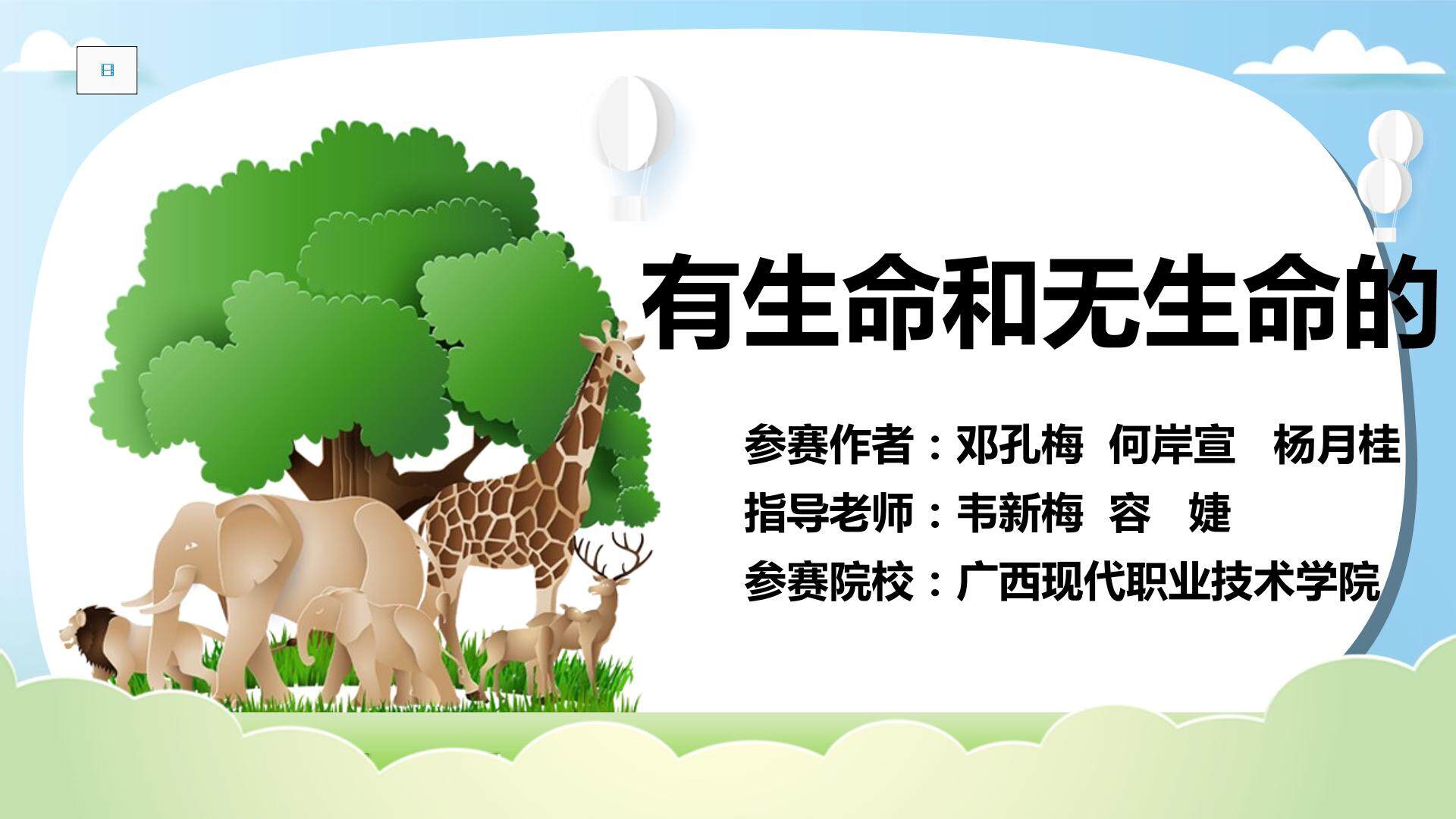 有生命和无生命的

参赛作者：邓孔梅 何岸宣 杨月桂
指导老师：韦新梅 容 婕
参赛院校：广西现代职业技术学院